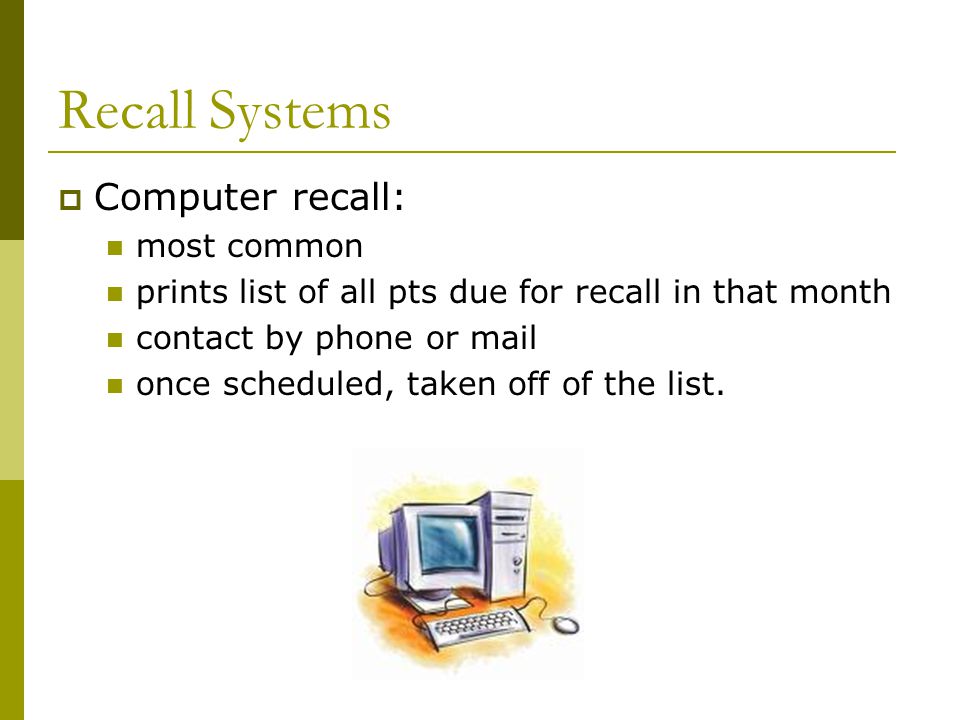 Recall Systems

Computer recall:

most common

prints list of all pts due for recall in that month

contact by phone or mail

once scheduled, taken off of the list.